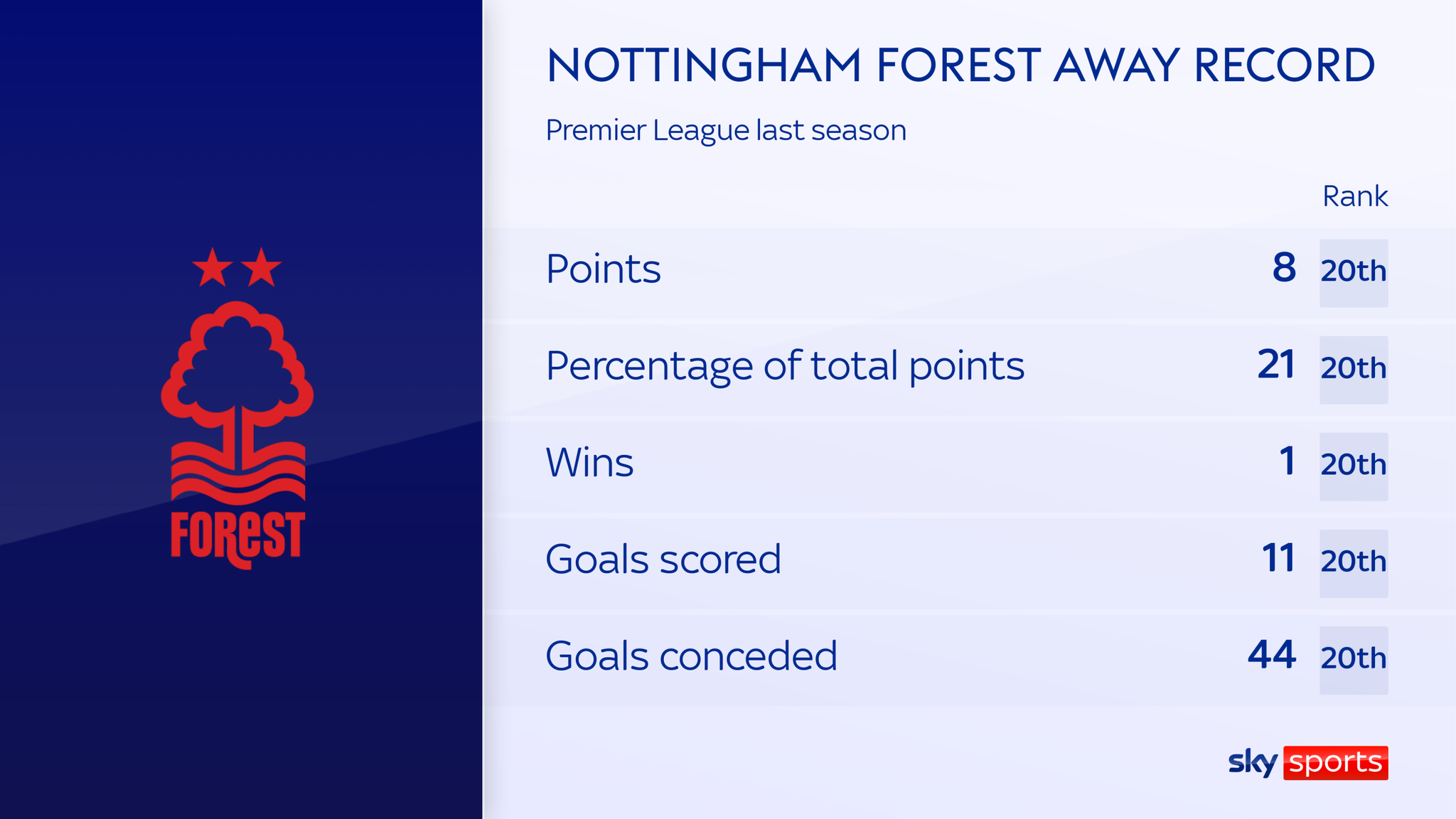 FOREST

NOTTINGHAM FOREST AWAY RECORD

Premier League last season

|  |  | Rank |
|---|---|---|
| Points | 8 | 20th |
| Percentage of total points | 21 | 20th |
| Wins | 1 | 20th |
| Goals scored | 11 | 20th |
| Goals conceded | 44 | 20th |

sky sports